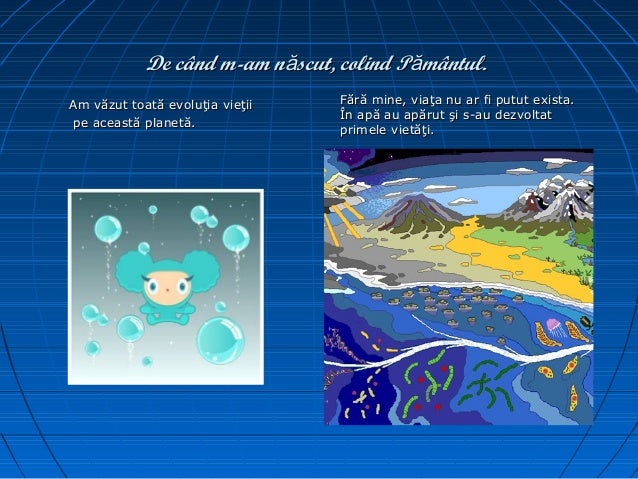 De când m-am născut, colind Pământul.

Am văzut toată evoluţia vieţii pe această planetă.

Fără mine, viaţa nu ar fi putut exista. În apă au apărut şi s-au dezvoltat primele vietăţi.